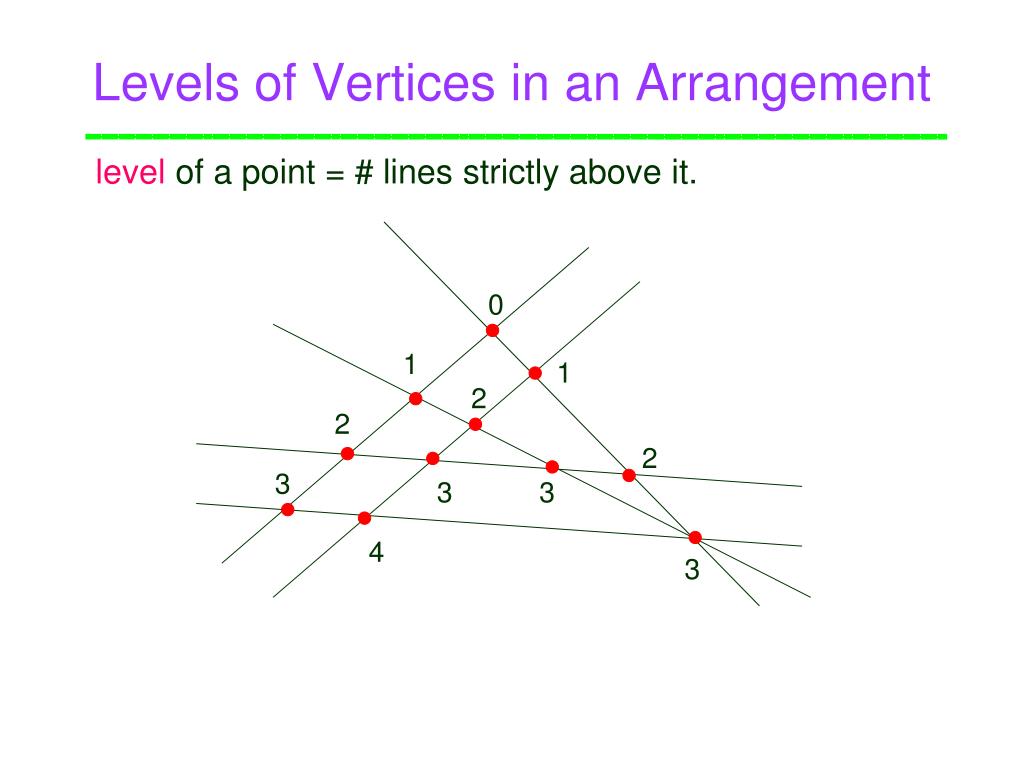 Levels of Vertices in an Arrangement

level of a point = # lines strictly above it.

0
1
1
2
2
2
3
3
3
4
3